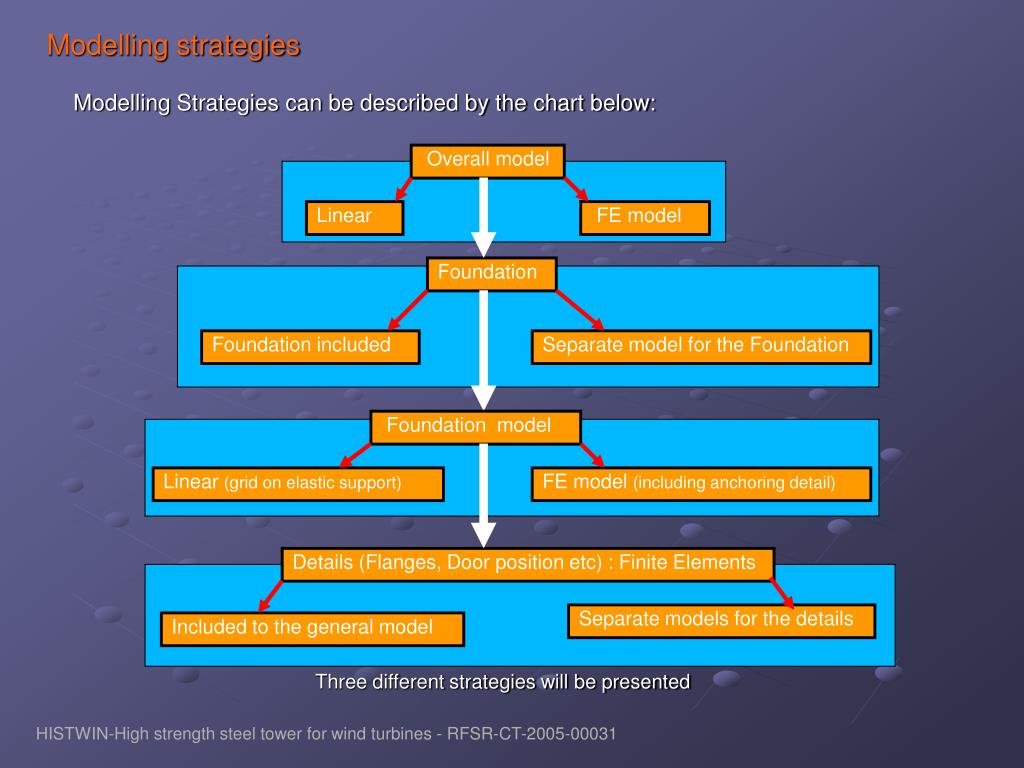 Modelling strategies

Modelling Strategies can be described by the chart below:

Overall model

Linear

FE model

Foundation

Foundation included

Separate model for the Foundation

Foundation model

Linear (grid on elastic support)

FE model (including anchoring detail)

Details (Flanges, Door position etc) : Finite Elements

Included to the general model

Separate models for the details

Three different strategies will be presented

HISTWIN-High strength steel tower for wind turbines - RFSR-CT-2005-00031